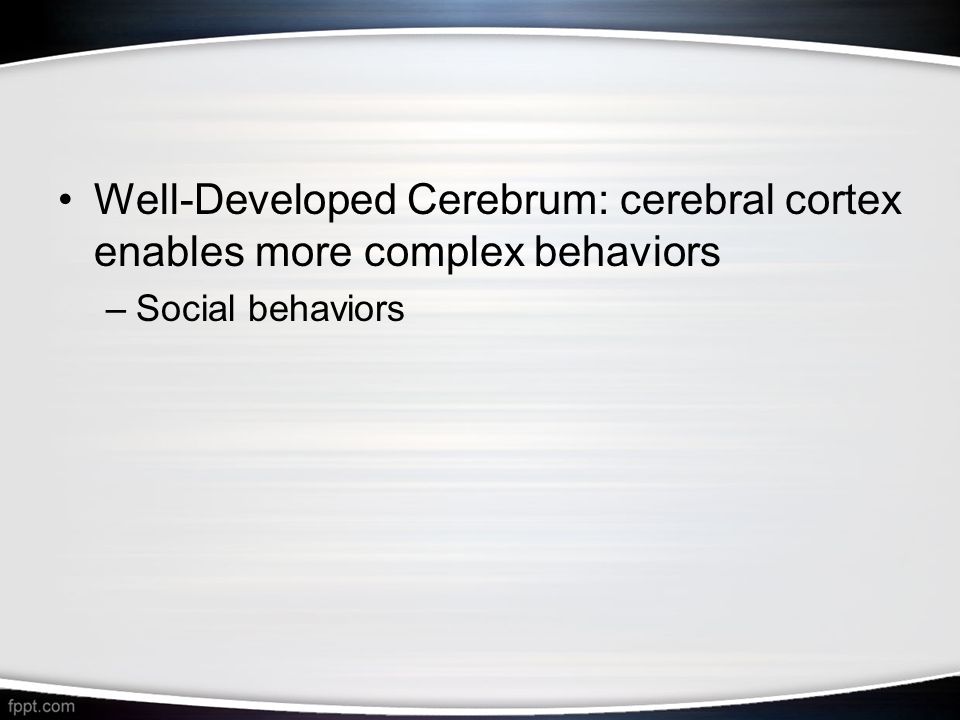 • Well-Developed Cerebrum: cerebral cortex enables more complex behaviors
– Social behaviors

fppt.com